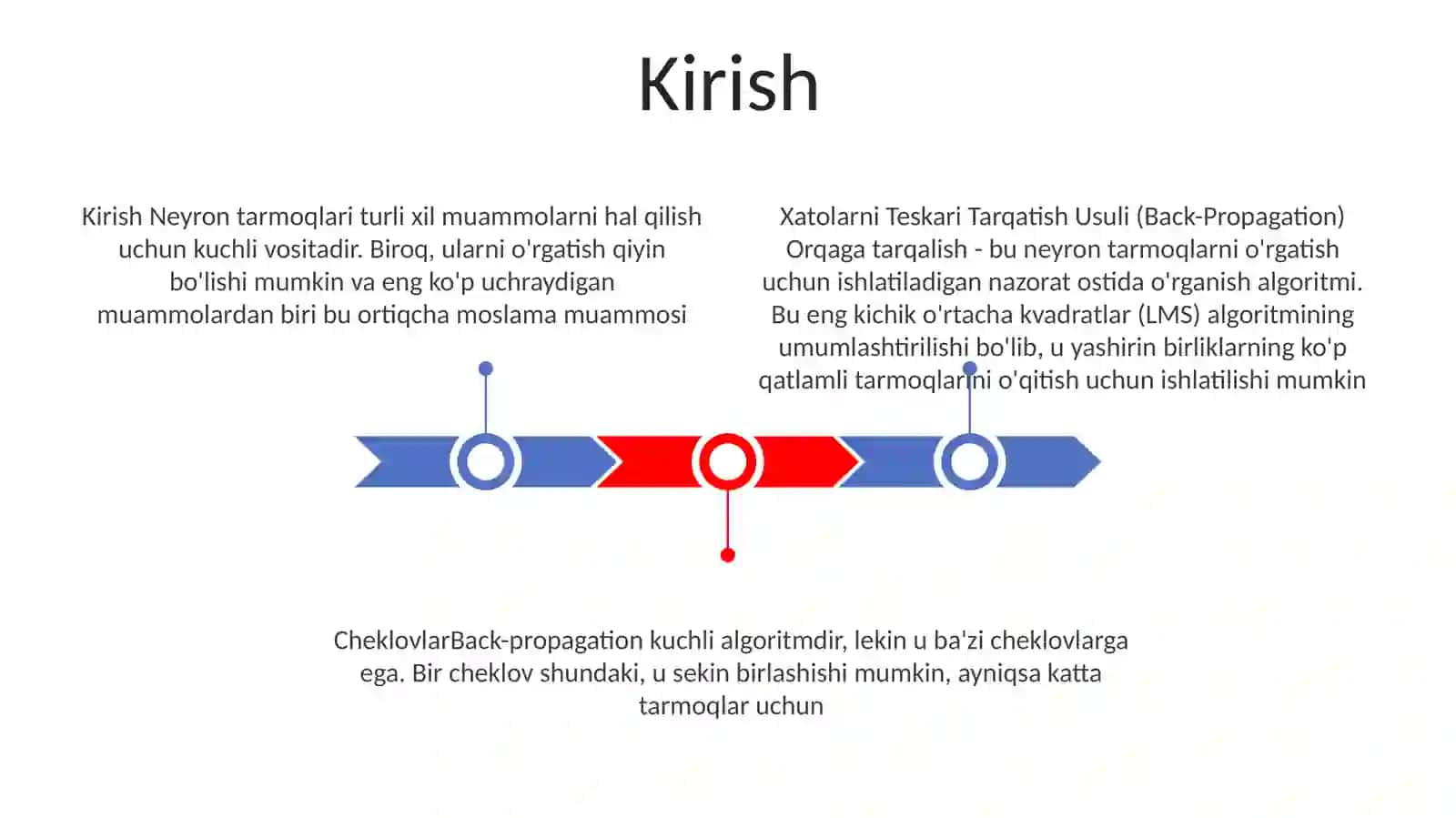 Kirish

Kirish Neyron tarmoqlari turli xil muammolarni hal qilish uchun kuchli vositadir. Biroq, ularni o'rgatish qiyin bo'lishi mumkin va eng ko'p uchraydigan muammolardan biri bu ortiqcha moslama muammosi

Xatolarni Teskari Tarqatish Usuli (Back-Propagation) Orqaga tarqalish - bu neyron tarmoqlarni o'rgatish uchun ishlatiladigan nazorat ostida o'rganish algoritmi. Bu eng kichik o'rtacha kvadratlar (LMS) algoritmining umumlashtirilishi bo'lib, u yashirin birliklarning ko'p qatlamli tarmoqlarini o'qitish uchun ishlatilishi mumkin

CheklovlarBack-propagation kuchli algoritmdir, lekin u ba'zi cheklovlarga ega. Bir cheklov shundaki, u sekin birlashishi mumkin, ayniqsa katta tarmoqlar uchun